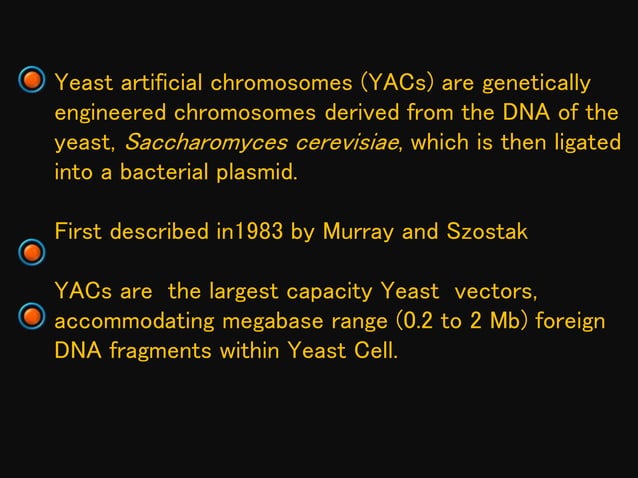 Yeast artificial chromosomes (YACs) are genetically engineered chromosomes derived from the DNA of the yeast, Saccharomyces cerevisiae, which is then ligated into a bacterial plasmid.

First described in1983 by Murray and Szostak

YACs are the largest capacity Yeast vectors, accommodating megabase range (0.2 to 2 Mb) foreign DNA fragments within Yeast Cell.